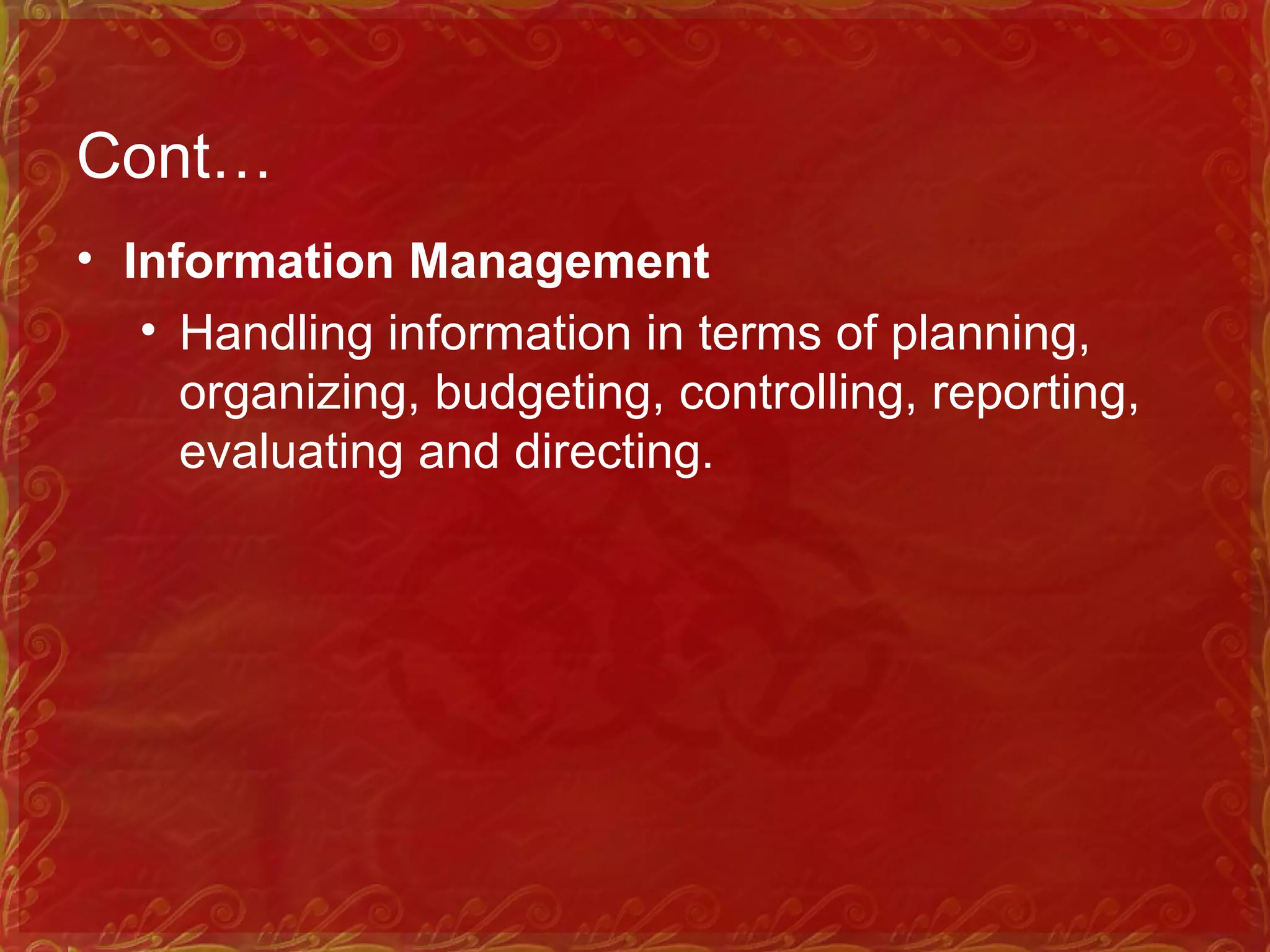 Cont…

• Information Management
  • Handling information in terms of planning, organizing, budgeting, controlling, reporting, evaluating and directing.